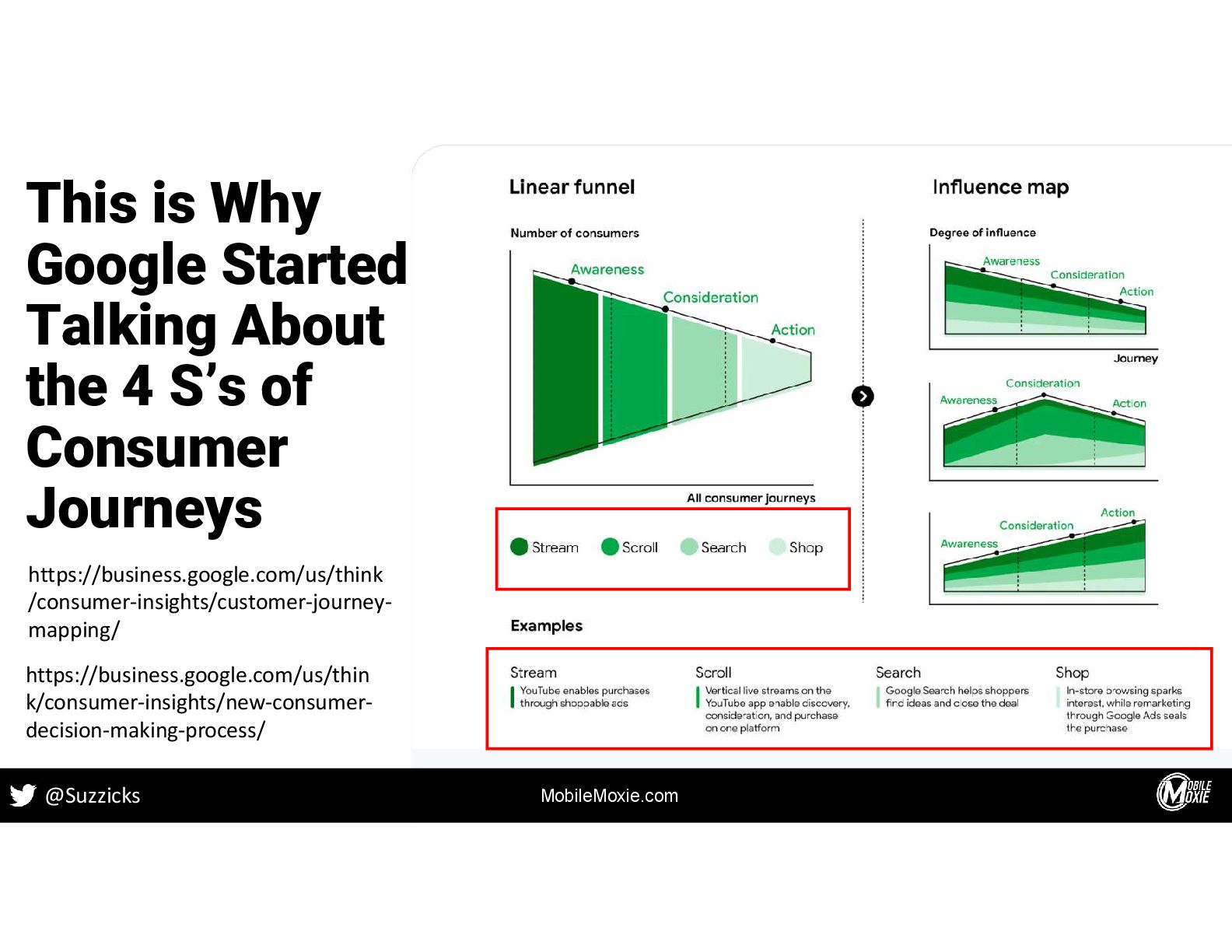 This is Why Google Started Talking About the 4 S's of Consumer Journeys

https://business.google.com/us/think/consumer-insights/customer-journey-mapping/

https://business.google.com/us/think/consumer-insights/new-consumer-decision-making-process/

Linear funnel

Number of consumers

Awareness

Consideration

Action

All consumer journeys

Stream Scroll Search Shop

Influence map

Degree of influence

Awareness

Consideration

Action

Journey

Consideration

Awareness

Action

Action

Consideration

Awareness

Examples

Stream
YouTube enables purchases through shoppable ads

Scroll
Vertical live streams on the YouTube app enable discovery, consideration, and purchase on one platform

Search
Google Search helps shoppers find ideas and close the deal

Shop
In-store browsing sparks interest, while remarketing through Google Ads seals the purchase

@Suzzicks

MobileMoxie.com

MOBILE MOXIE